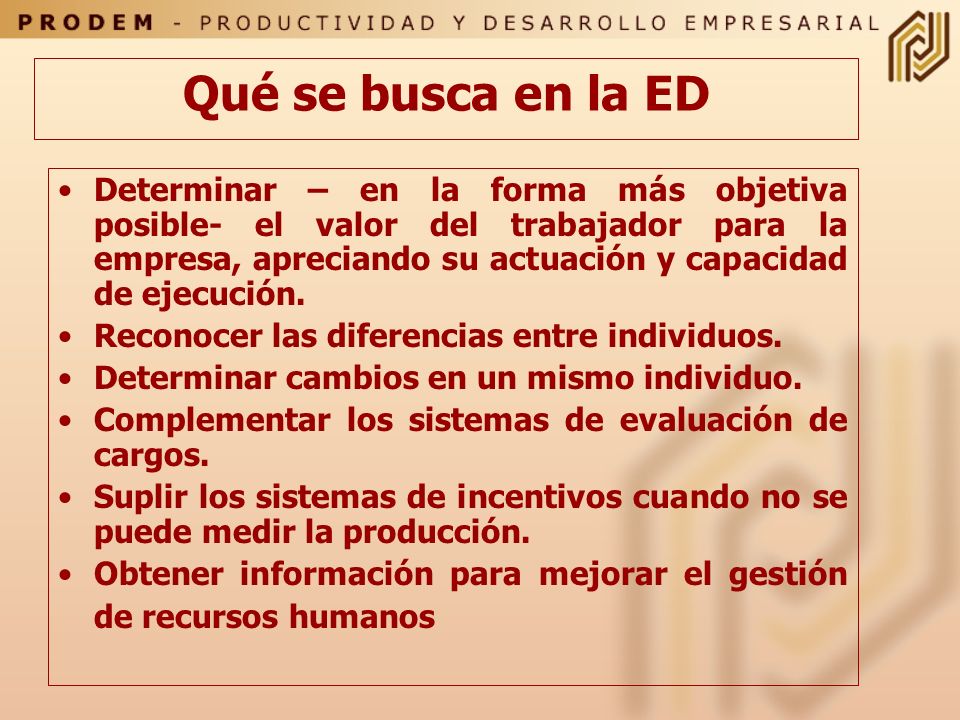 PRODEM - PRODUCTIVIDAD Y DESARROLLO EMPRESARIAL

Qué se busca en la ED

• Determinar – en la forma más objetiva posible- el valor del trabajador para la empresa, apreciando su actuación y capacidad de ejecución.
• Reconocer las diferencias entre individuos.
• Determinar cambios en un mismo individuo.
• Complementar los sistemas de evaluación de cargos.
• Suplir los sistemas de incentivos cuando no se puede medir la producción.
• Obtener información para mejorar el gestión de recursos humanos